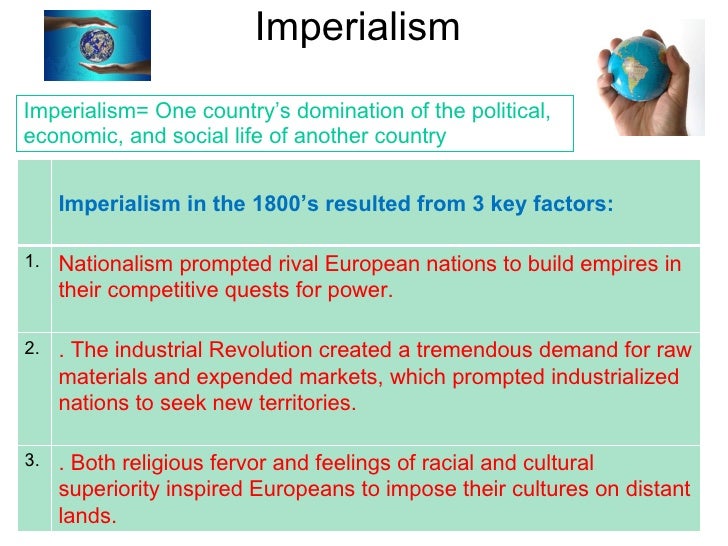 Imperialism

Imperialism= One country's domination of the political, economic, and social life of another country

| | Imperialism in the 1800's resulted from 3 key factors: |
|---|---|
| 1. | Nationalism prompted rival European nations to build empires in their competitive quests for power. |
| 2. | . The industrial Revolution created a tremendous demand for raw materials and expended markets, which prompted industrialized nations to seek new territories. |
| 3. | . Both religious fervor and feelings of racial and cultural superiority inspired Europeans to impose their cultures on distant lands. |